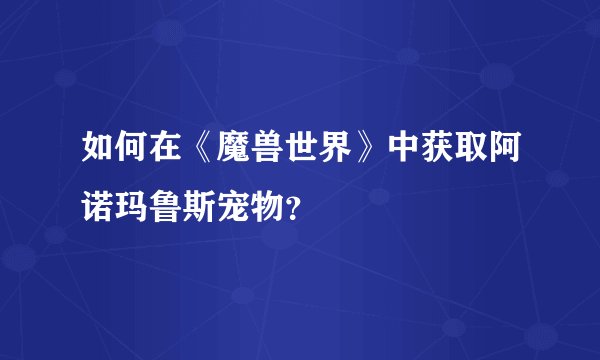 如何在《魔兽世界》中获取阿诺玛鲁斯宠物?